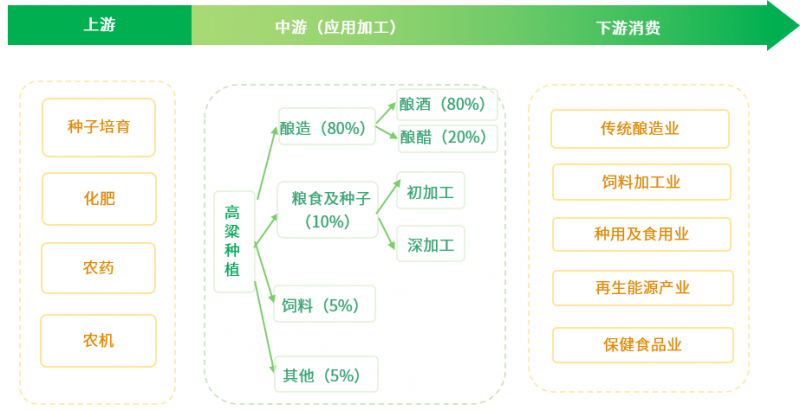 上游

中游（应用加工）

下游消费

种子培育

化肥

农药

农机

高粱种植

酿造（80%）

酿酒（80%）

酿醋（20%）

粮食及种子（10%）

初加工

深加工

饲料（5%）

其他（5%）

传统酿造业

饲料加工业

种用及食用业

再生能源产业

保健食品业